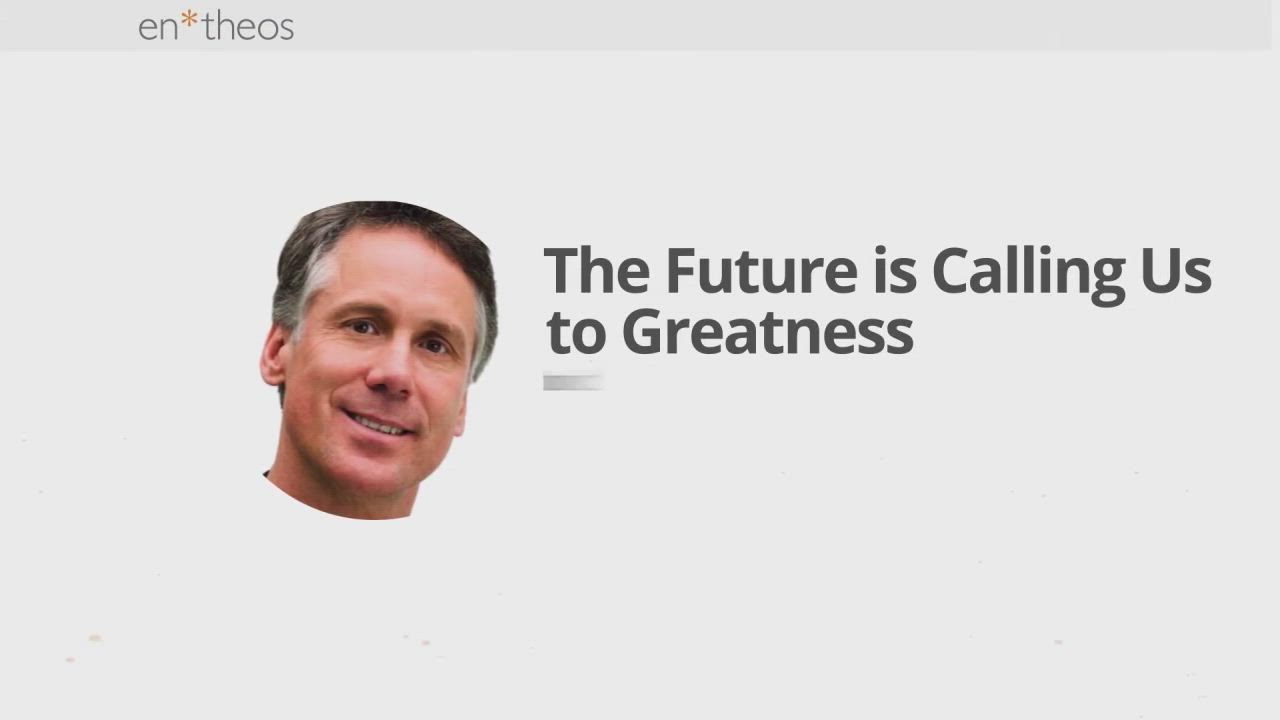 en*theos

The Future is Calling Us to Greatness